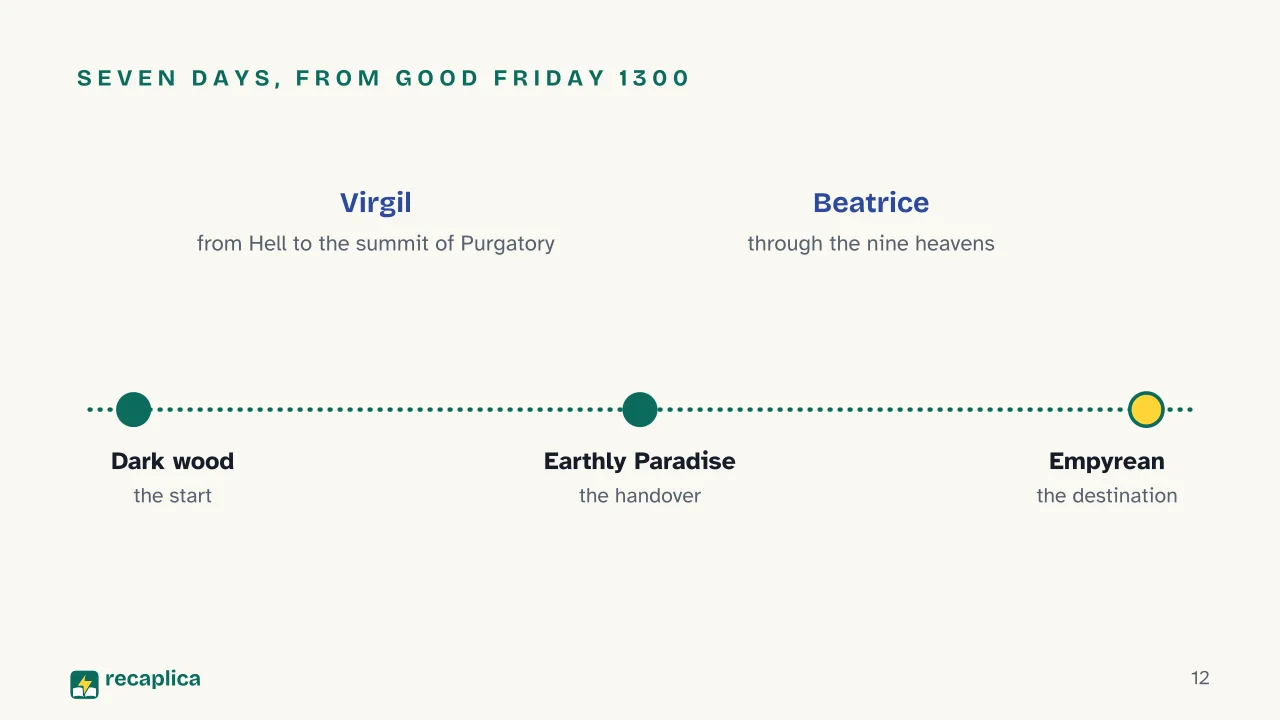 SEVEN DAYS, FROM GOOD FRIDAY 1300

Virgil
from Hell to the summit of Purgatory

Beatrice
through the nine heavens

Dark wood
the start

Earthly Paradise
the handover

Empyrean
the destination

recaplica

12